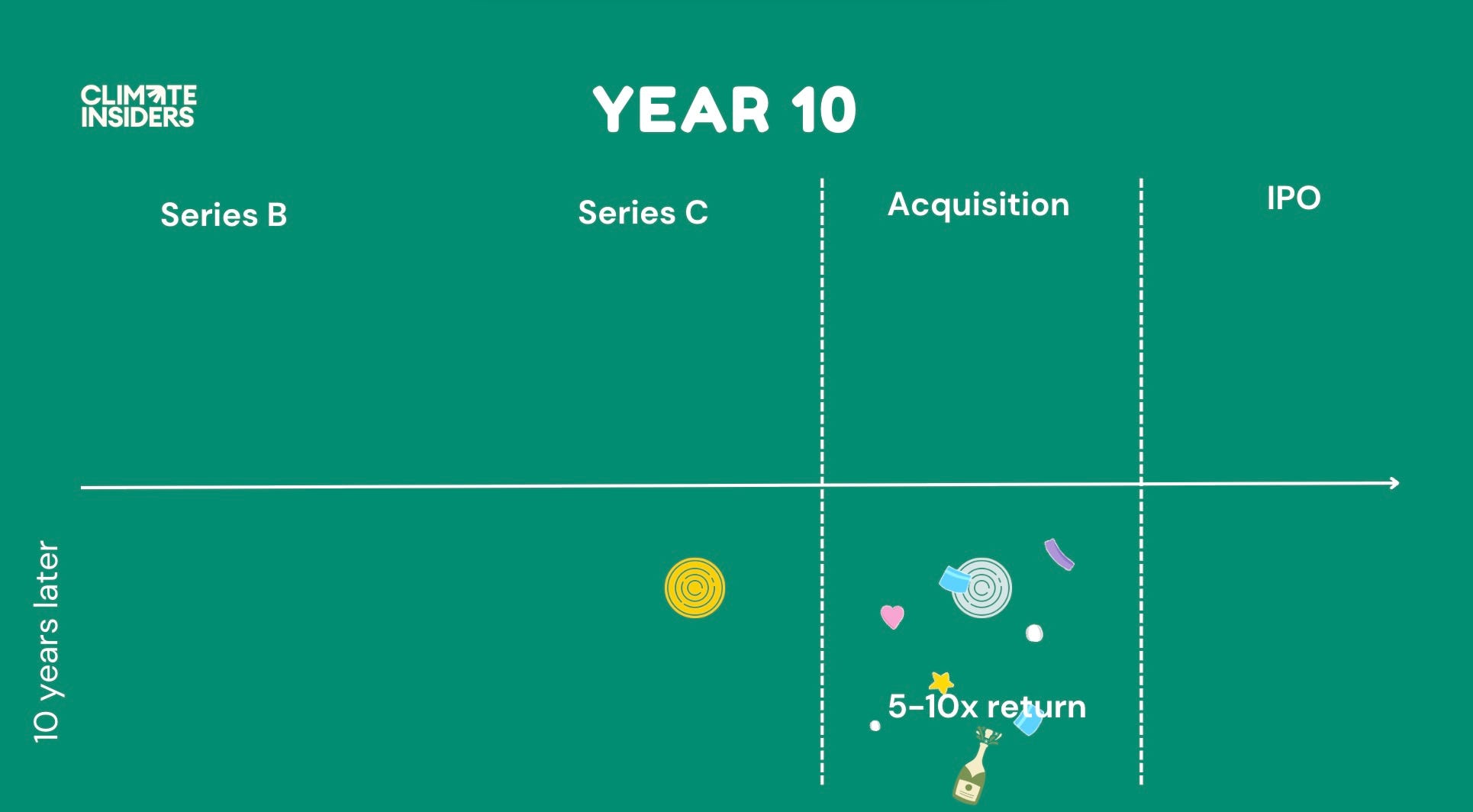 CLIMATE INSIDERS

YEAR 10

Series B

Series C

Acquisition

IPO

10 years later

5-10x return